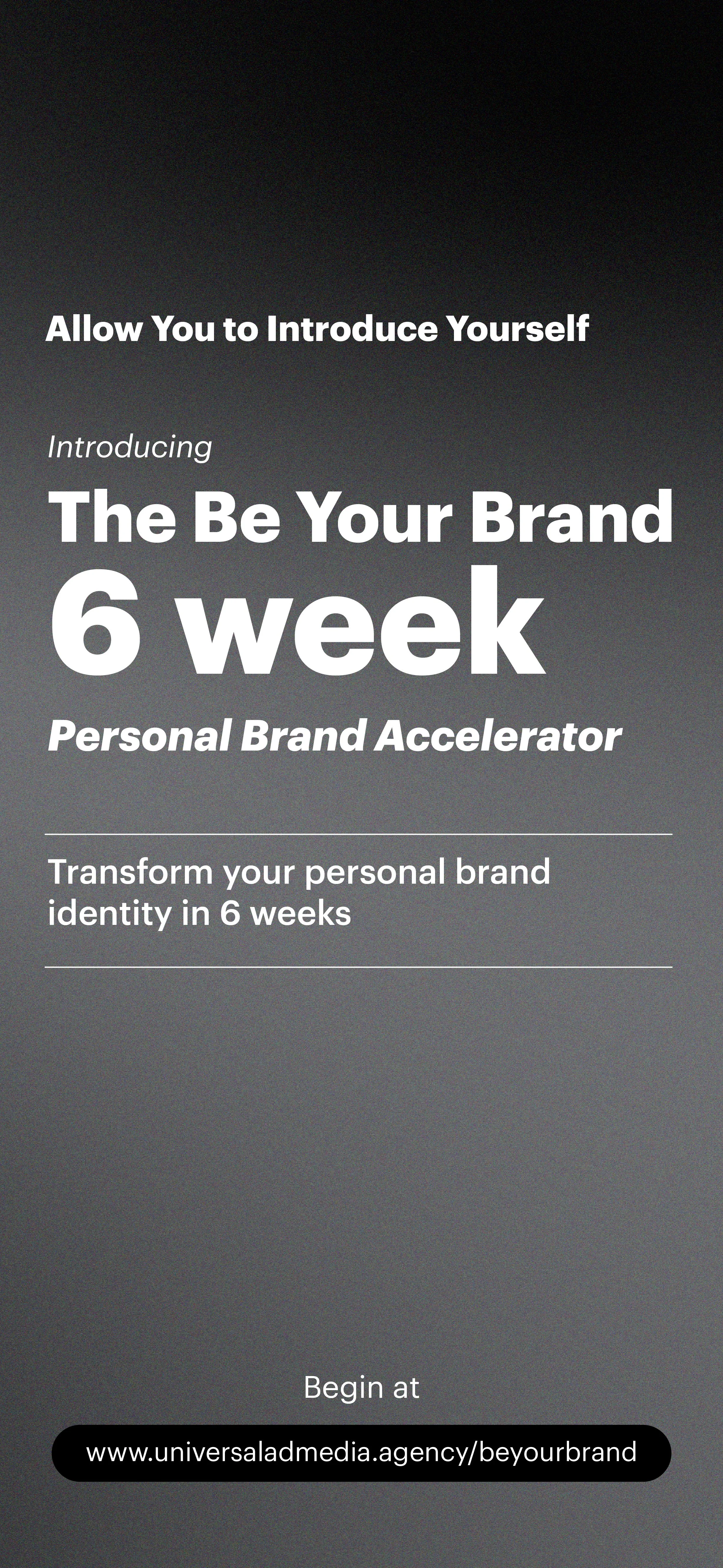 Allow You to Introduce Yourself

Introducing

The Be Your Brand

6 week

Personal Brand Accelerator

Transform your personal brand identity in 6 weeks

Begin at

www.universaladmedia.agency/beyourbrand